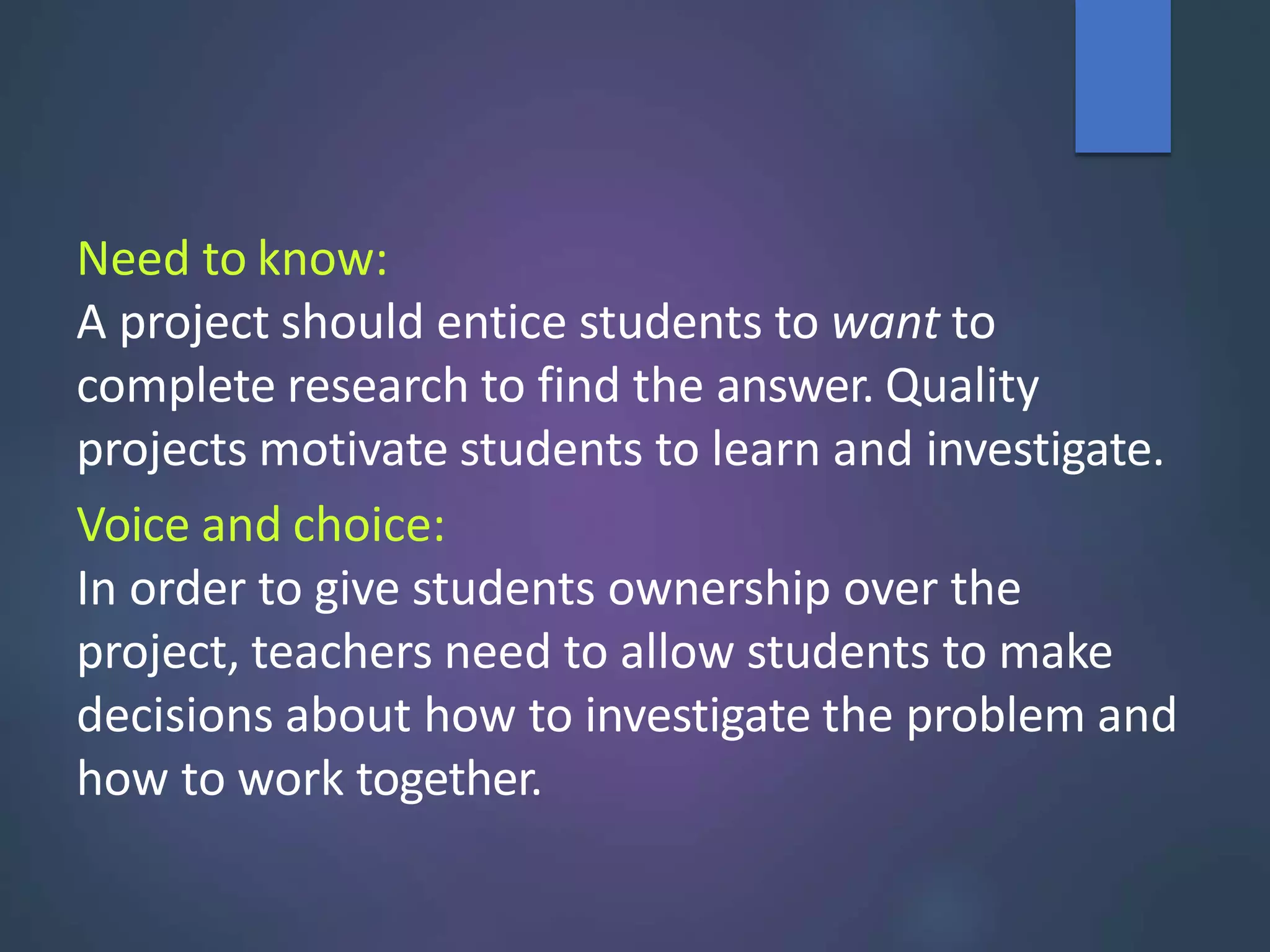 Need to know:
A project should entice students to want to complete research to find the answer. Quality projects motivate students to learn and investigate.

Voice and choice:
In order to give students ownership over the project, teachers need to allow students to make decisions about how to investigate the problem and how to work together.